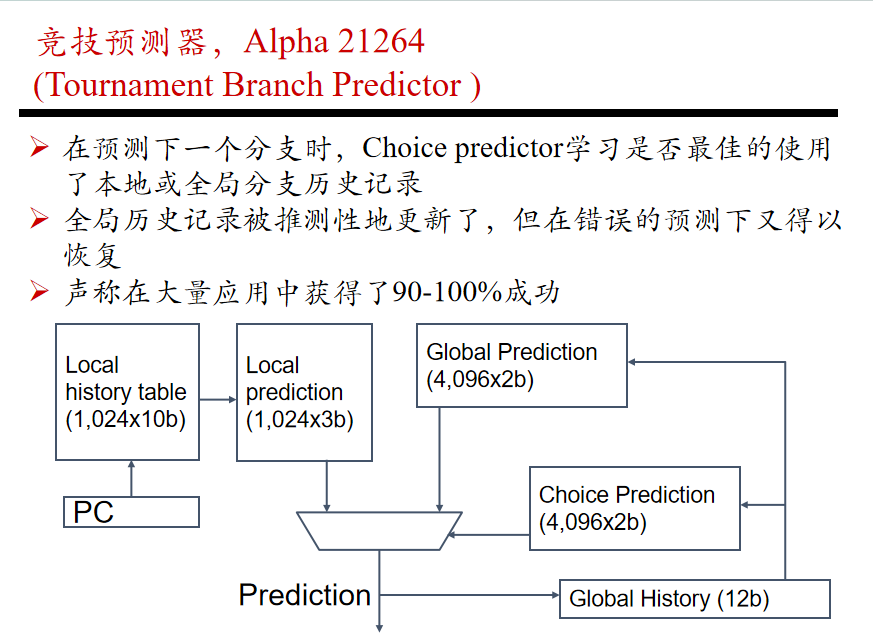 竞技预测器，Alpha 21264
(Tournament Branch Predictor )

➢ 在预测下一个分支时，Choice predictor学习是否最佳的使用了本地或全局分支历史记录
➢ 全局历史记录被推测性地更新了，但在错误的预测下又得以恢复
➢ 声称在大量应用中获得了90-100%成功

Local history table (1,024x10b)

Local prediction (1,024x3b)

Global Prediction (4,096x2b)

Choice Prediction (4,096x2b)

PC

Prediction

Global History (12b)